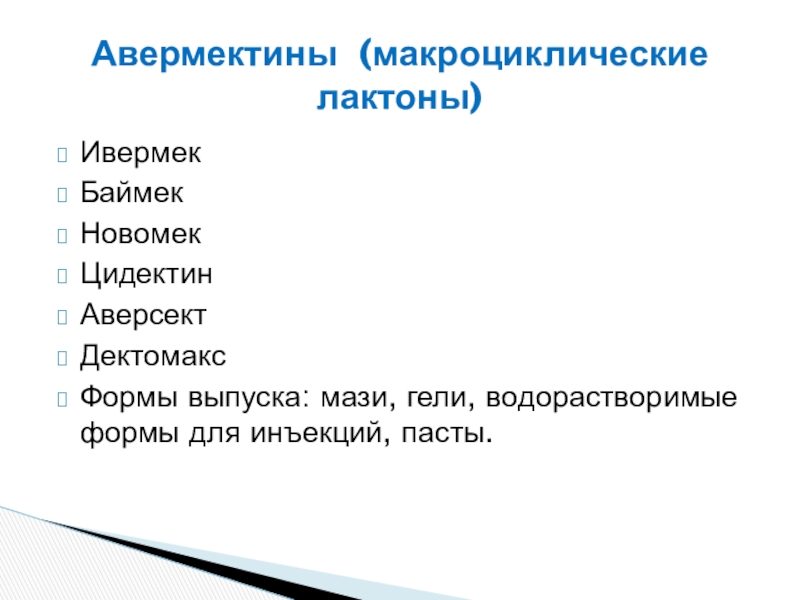 Авермектины (макроциклические лактоны)

Ивермек
Баймек
Новомек
Цидектин
Аверсект
Дектомакс
Формы выпуска: мази, гели, водорастворимые формы для инъекций, пасты.